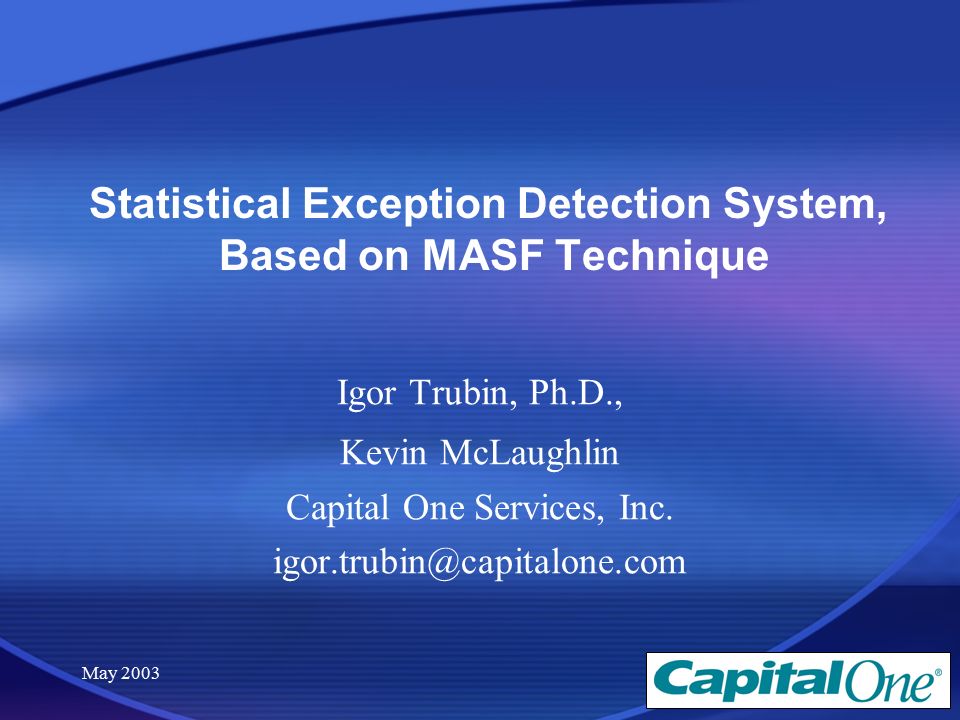 Statistical Exception Detection System, Based on MASF Technique

Igor Trubin, Ph.D.,

Kevin McLaughlin

Capital One Services, Inc.

igor.trubin@capitalone.com

May 2003

CapitalOne®